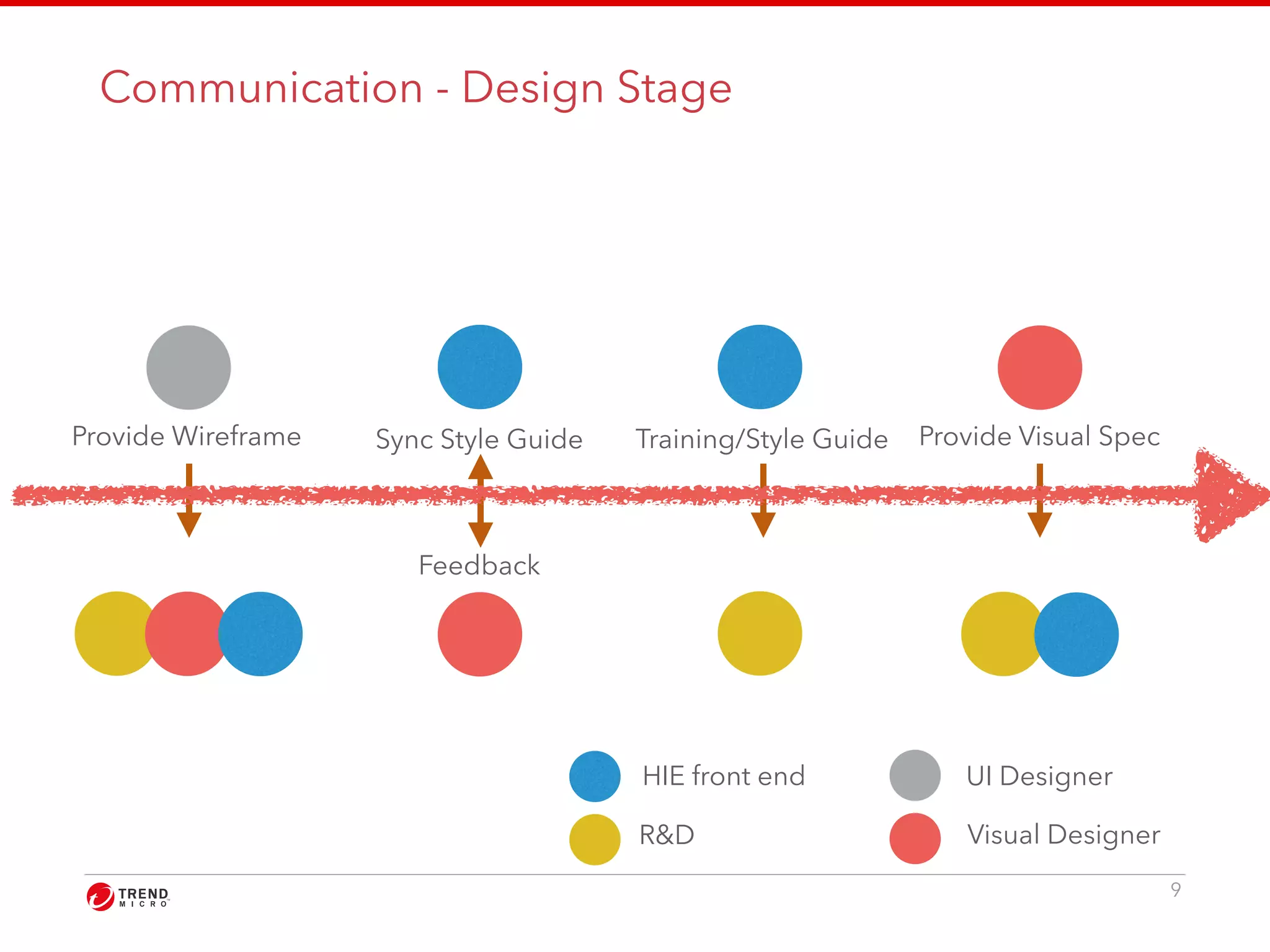 Communication - Design Stage

Provide Wireframe

Sync Style Guide

Training/Style Guide

Provide Visual Spec

Feedback

HIE front end

UI Designer

R&D

Visual Designer

TREND MICRO

9